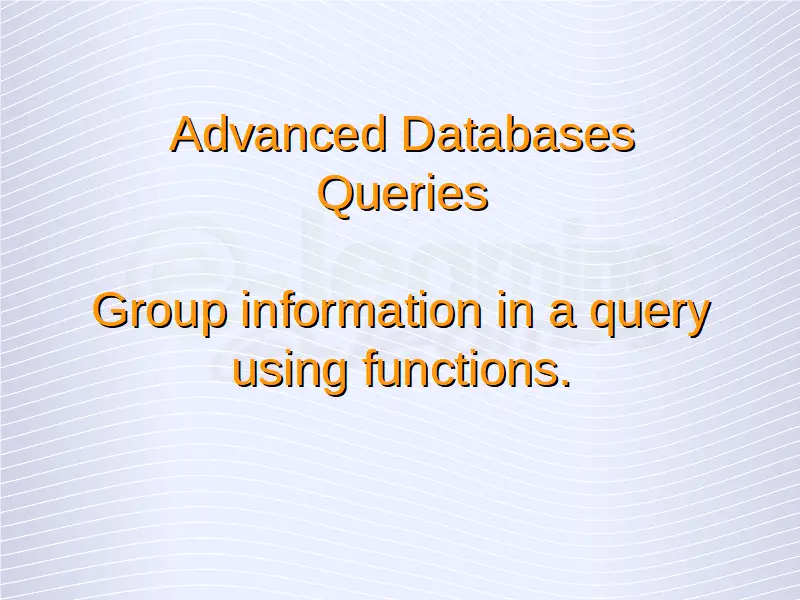 Advanced Databases
Queries

Group information in a query using functions.